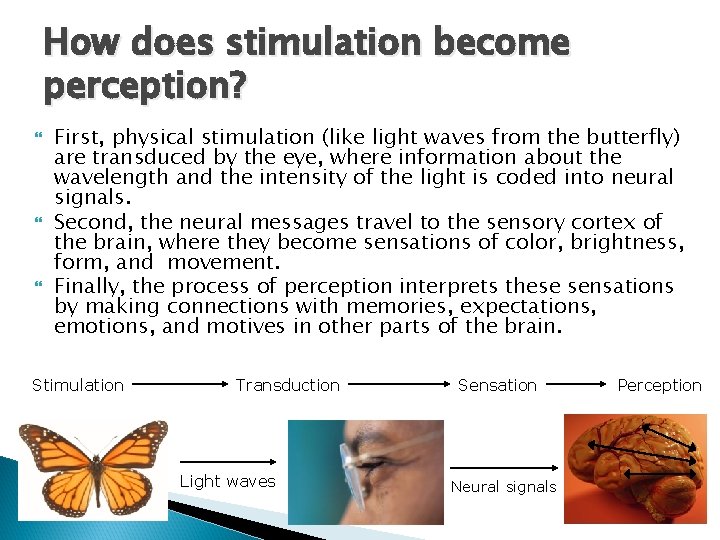 How does stimulation become perception?

First, physical stimulation (like light waves from the butterfly) are transduced by the eye, where information about the wavelength and the intensity of the light is coded into neural signals.

Second, the neural messages travel to the sensory cortex of the brain, where they become sensations of color, brightness, form, and  movement.

Finally, the process of perception interprets these sensations by making connections with memories, expectations, emotions, and motives in other parts of the brain.

Stimulation → Transduction → Sensation → Perception

Light waves

Neural signals